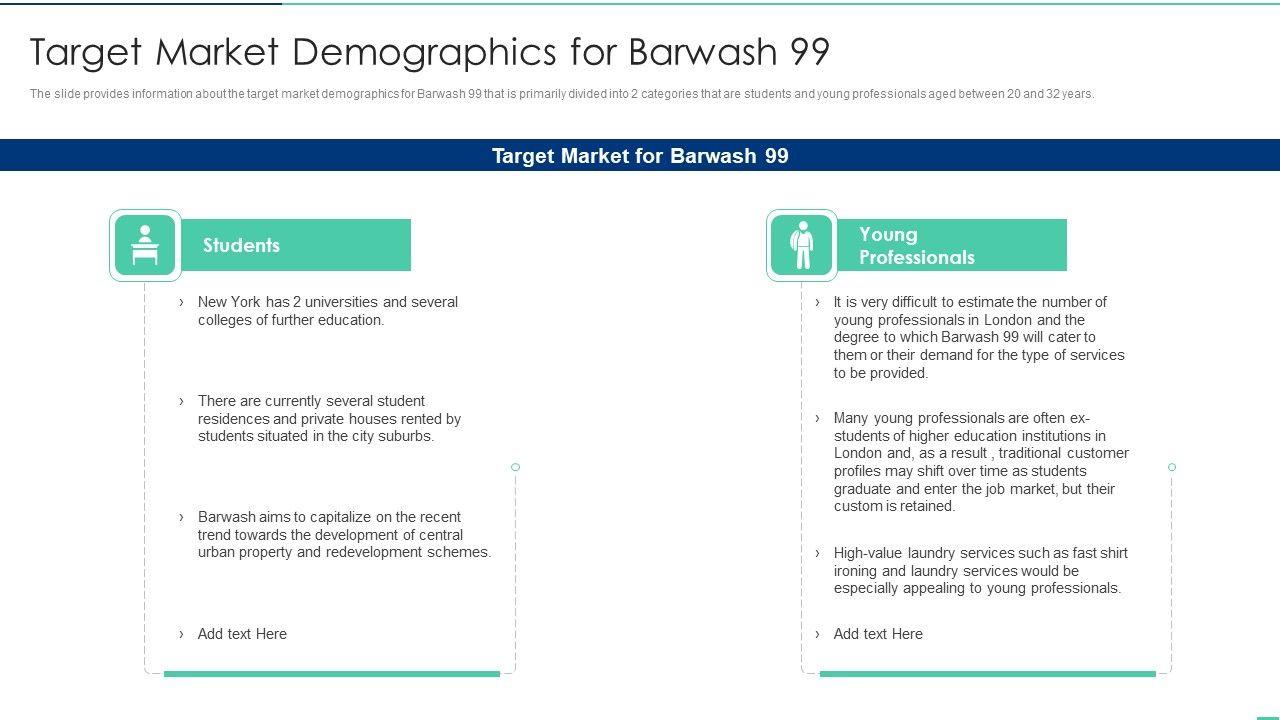 Target Market Demographics for Barwash 99

The slide provides information about the target market demographics for Barwash 99 that is primarily divided into 2 categories that are students and young professionals aged between 20 and 32 years.

Target Market for Barwash 99

Students

› New York has 2 universities and several colleges of further education.

› There are currently several student residences and private houses rented by students situated in the city suburbs.

› Barwash aims to capitalize on the recent trend towards the development of central urban property and redevelopment schemes.

› Add text Here

Young Professionals

› It is very difficult to estimate the number of young professionals in London and the degree to which Barwash 99 will cater to them or their demand for the type of services to be provided.

› Many young professionals are often ex-students of higher education institutions in London and, as a result , traditional customer profiles may shift over time as students graduate and enter the job market, but their custom is retained.

› High-value laundry services such as fast shirt ironing and laundry services would be especially appealing to young professionals.

› Add text Here